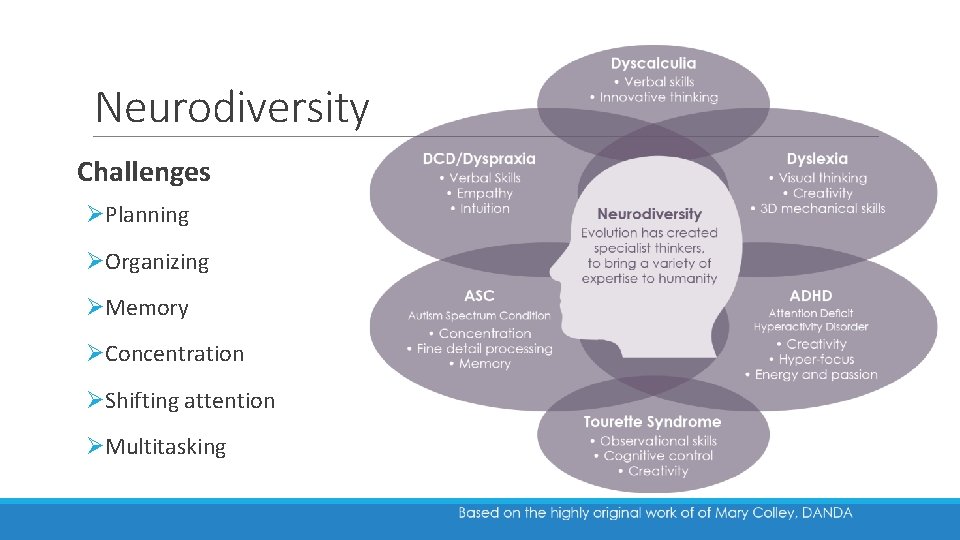 Neurodiversity

Challenges

➢Planning

➢Organizing

➢Memory

➢Concentration

➢Shifting attention

➢Multitasking

Dyscalculia
• Verbal skills
• Innovative thinking

DCD/Dyspraxia
• Verbal Skills
• Empathy
• Intuition

Dyslexia
• Visual thinking
• Creativity
• 3D mechanical skills

Neurodiversity
Evolution has created specialist thinkers, to bring a variety of expertise to humanity

ASC
Autism Spectrum Condition
• Concentration
• Fine detail processing
• Memory

ADHD
Attention Deficit Hyperactivity Disorder
• Creativity
• Hyper-focus
• Energy and passion

Tourette Syndrome
• Observational skills
• Cognitive control
• Creativity

Based on the highly original work of of Mary Colley, DANDA